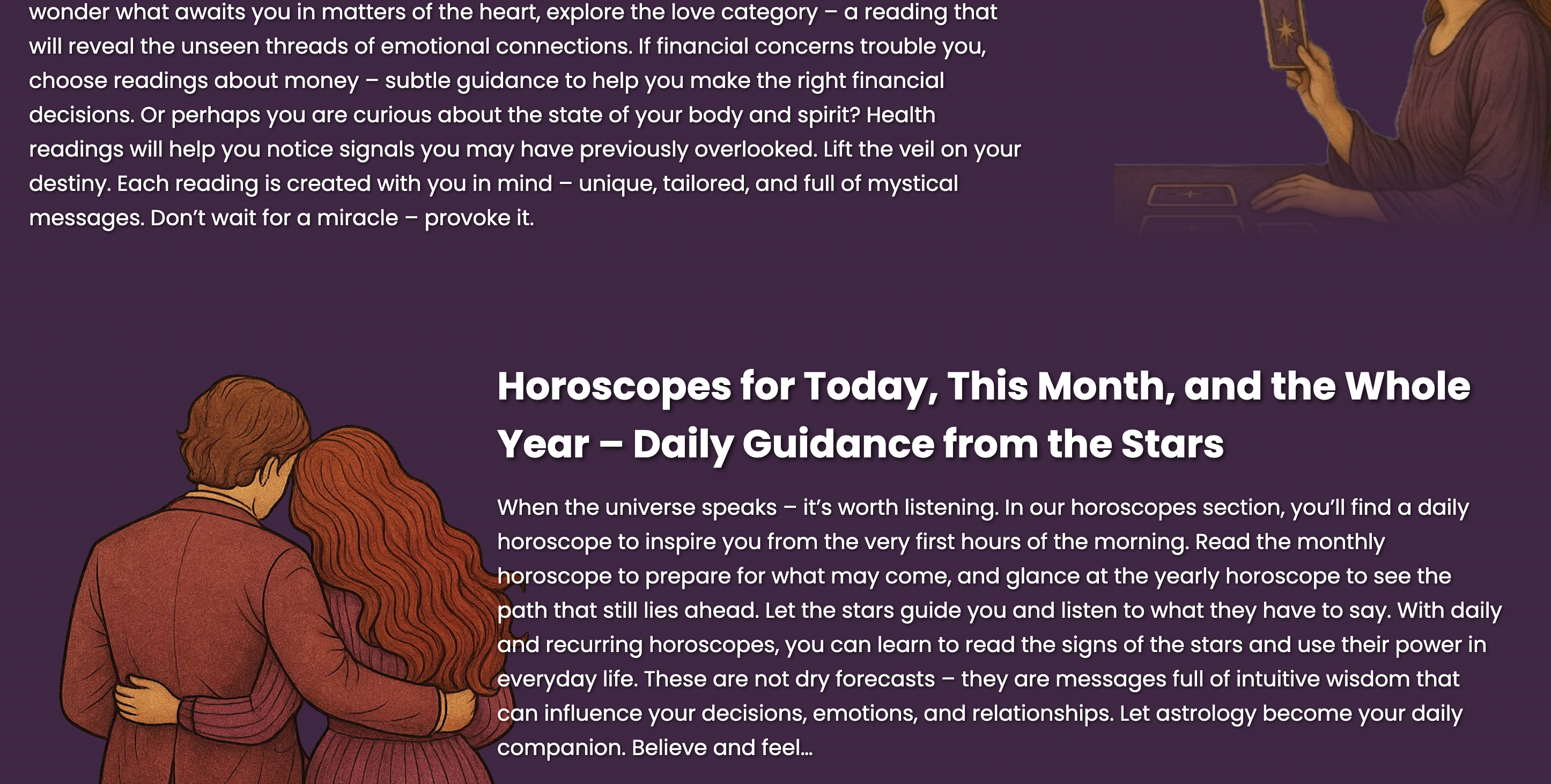 wonder what awaits you in matters of the heart, explore the love category – a reading that will reveal the unseen threads of emotional connections. If financial concerns trouble you, choose readings about money – subtle guidance to help you make the right financial decisions. Or perhaps you are curious about the state of your body and spirit? Health readings will help you notice signals you may have previously overlooked. Lift the veil on your destiny. Each reading is created with you in mind – unique, tailored, and full of mystical messages. Don't wait for a miracle – provoke it.

Horoscopes for Today, This Month, and the Whole Year – Daily Guidance from the Stars

When the universe speaks – it's worth listening. In our horoscopes section, you'll find a daily horoscope to inspire you from the very first hours of the morning. Read the monthly horoscope to prepare for what may come, and glance at the yearly horoscope to see the path that still lies ahead. Let the stars guide you and listen to what they have to say. With daily and recurring horoscopes, you can learn to read the signs of the stars and use their power in everyday life. These are not dry forecasts – they are messages full of intuitive wisdom that can influence your decisions, emotions, and relationships. Let astrology become your daily companion. Believe and feel...